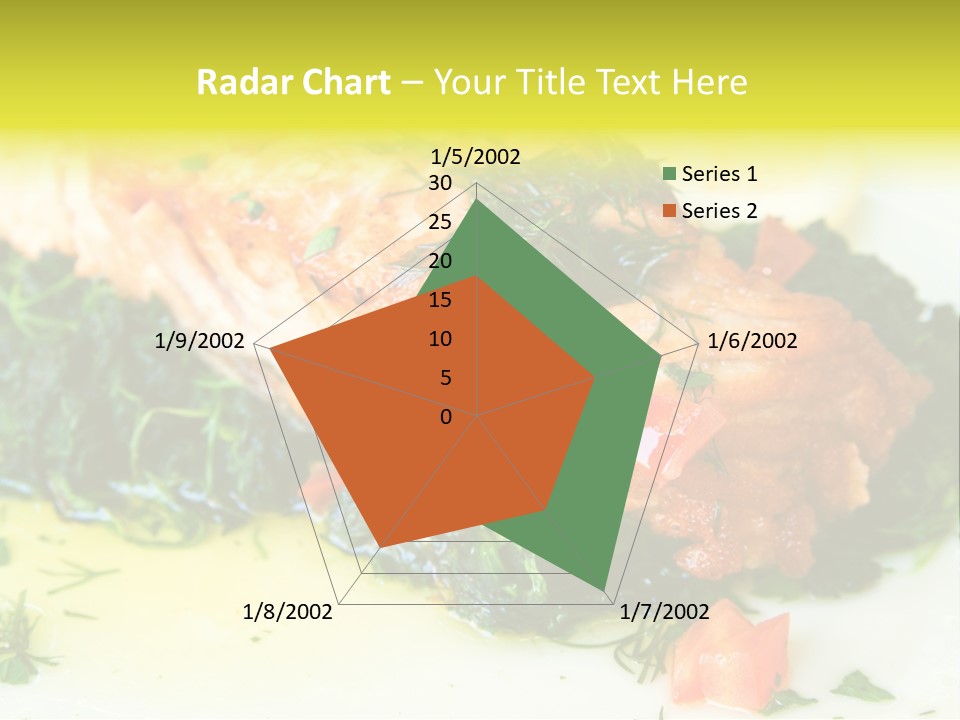 Radar Chart – Your Title Text Here

1/5/2002
1/6/2002
1/7/2002
1/8/2002
1/9/2002

30
25
20
15
10
5
0

Series 1
Series 2